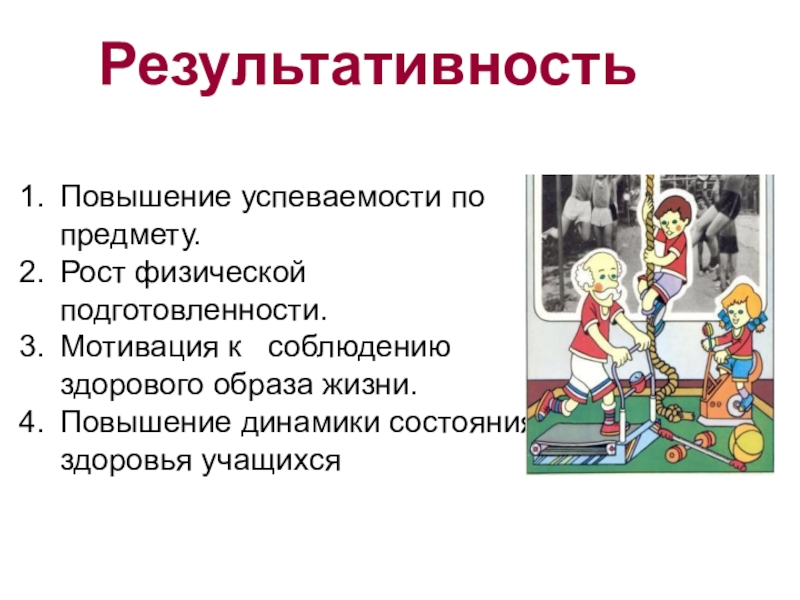 Результативность

1. Повышение успеваемости по предмету.
2. Рост физической подготовленности.
3. Мотивация к соблюдению здорового образа жизни.
4. Повышение динамики состояния здоровья учащихся